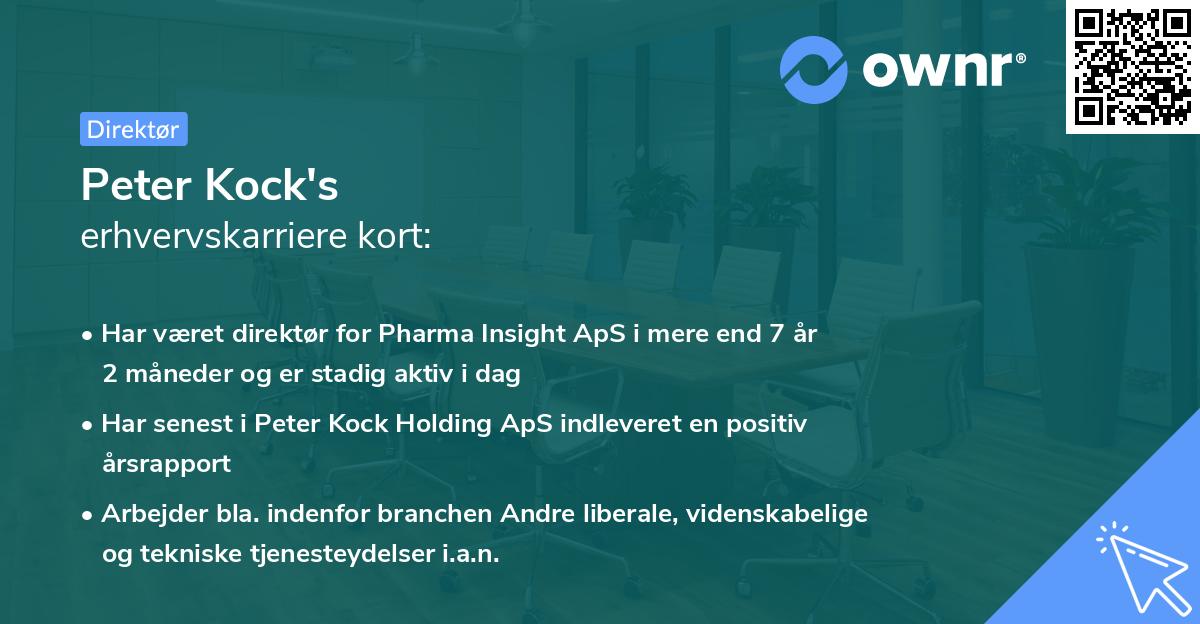 ownr®

Direktør

Peter Kock's
erhvervskarriere kort:

• Har været direktør for Pharma Insight ApS i mere end 7 år 2 måneder og er stadig aktiv i dag

• Har senest i Peter Kock Holding ApS indleveret en positiv årsrapport

• Arbejder bla. indenfor branchen Andre liberale, videnskabelige og tekniske tjenesteydelser i.a.n.